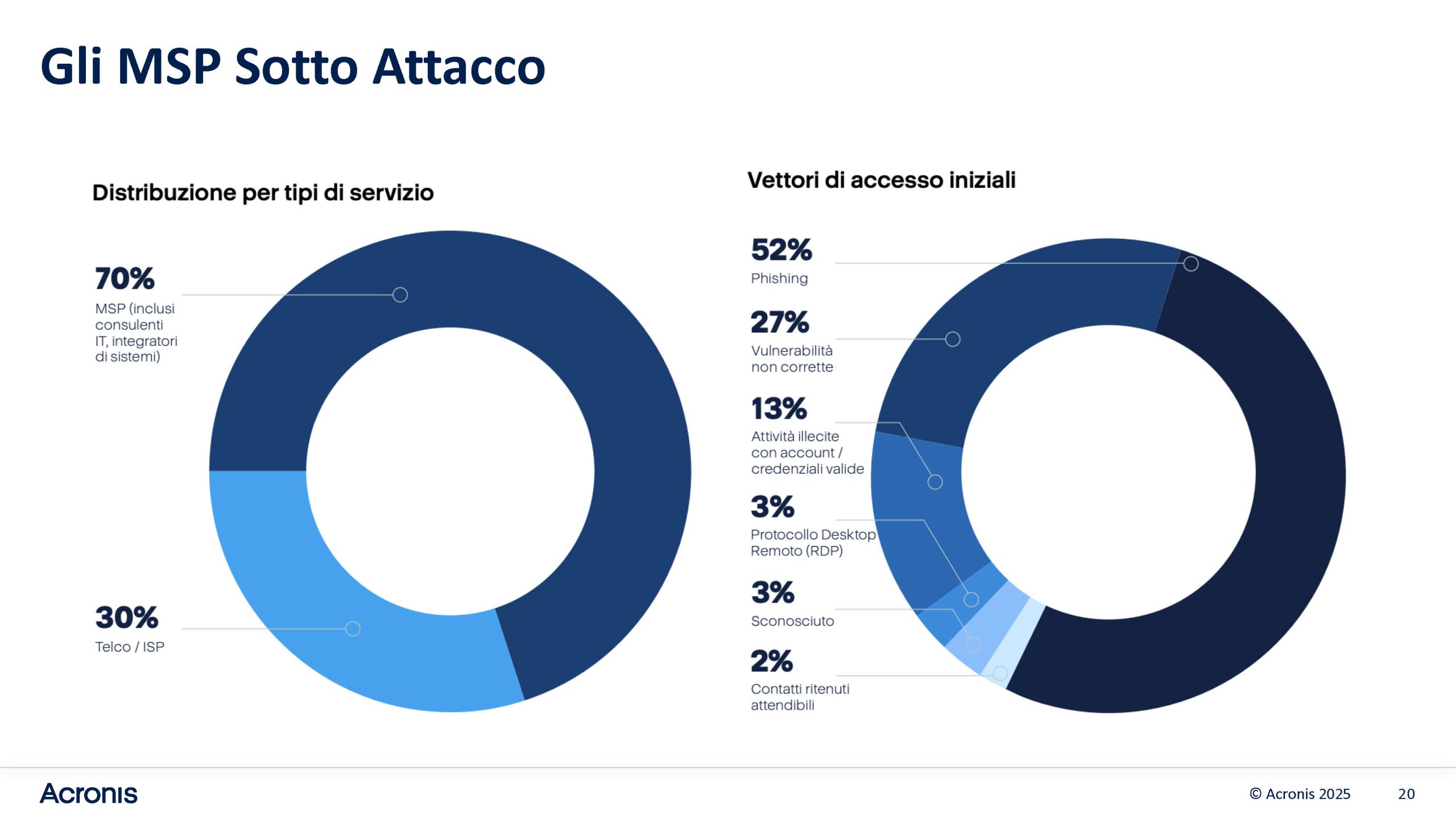 Gli MSP Sotto Attacco

Distribuzione per tipi di servizio

70%
MSP (inclusi consulenti IT, integratori di sistemi)

30%
Telco / ISP

Vettori di accesso iniziali

52%
Phishing

27%
Vulnerabilità non corrette

13%
Attività illecite con account / credenziali valide

3%
Protocollo Desktop Remoto (RDP)

3%
Sconosciuto

2%
Contatti ritenuti attendibili

Acronis

© Acronis 2025

20